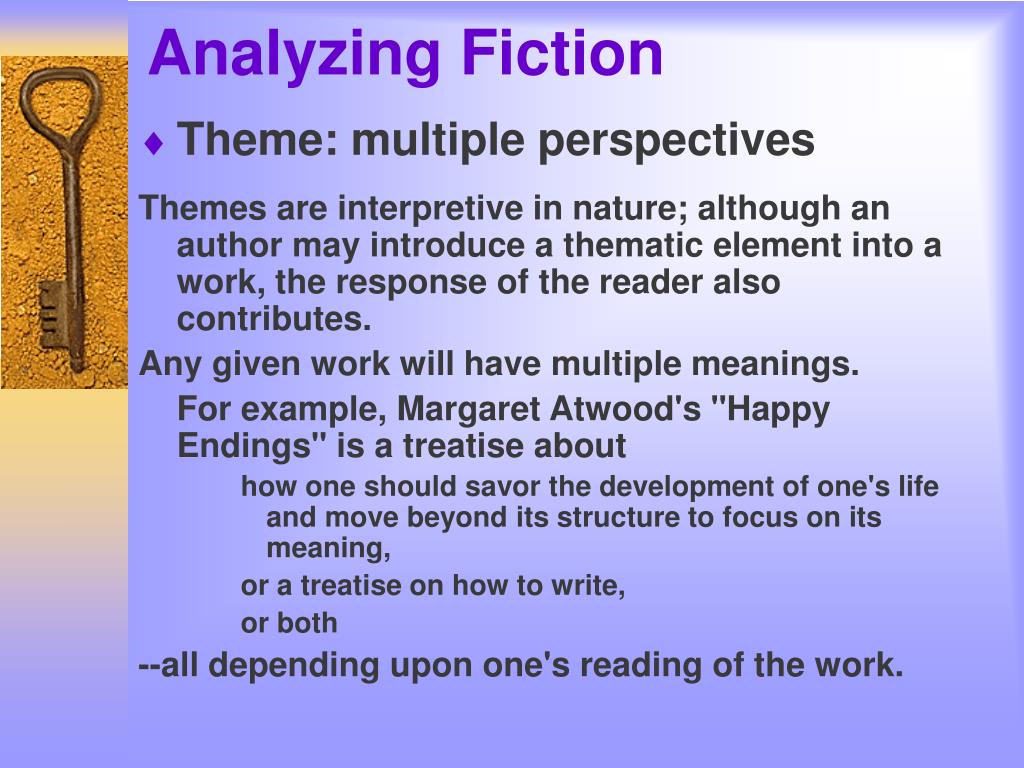 Analyzing Fiction

♦ Theme: multiple perspectives

Themes are interpretive in nature; although an author may introduce a thematic element into a work, the response of the reader also contributes.

Any given work will have multiple meanings.

For example, Margaret Atwood's "Happy Endings" is a treatise about

how one should savor the development of one's life and move beyond its structure to focus on its meaning,

or a treatise on how to write,

or both

--all depending upon one's reading of the work.